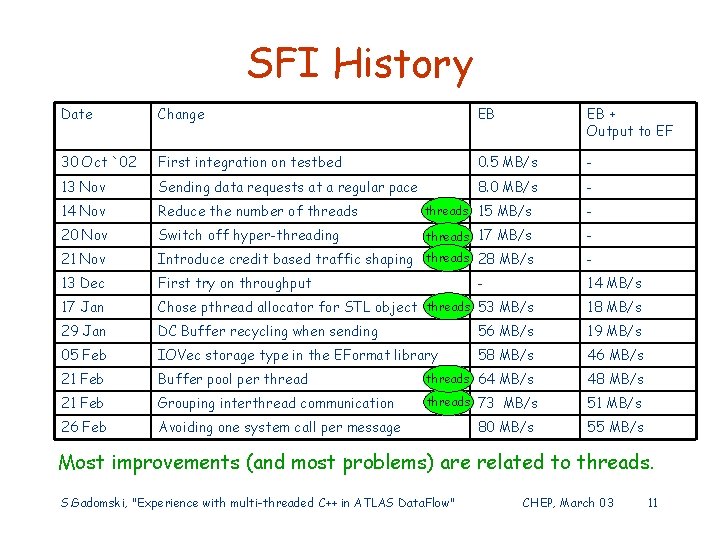 SFI History

| Date | Change | EB | EB + Output to EF |
|---|---|---|---|
| 30 Oct `02 | First integration on testbed | 0.5 MB/s | - |
| 13 Nov | Sending data requests at a regular pace | 8.0 MB/s | - |
| 14 Nov | Reduce the number of threads threads | 15 MB/s | - |
| 20 Nov | Switch off hyper-threading threads | 17 MB/s | - |
| 21 Nov | Introduce credit based traffic shaping threads | 28 MB/s | - |
| 13 Dec | First try on throughput | - | 14 MB/s |
| 17 Jan | Chose pthread allocator for STL object threads | 53 MB/s | 18 MB/s |
| 29 Jan | DC Buffer recycling when sending | 56 MB/s | 19 MB/s |
| 05 Feb | IOVec storage type in the EFormat library | 58 MB/s | 46 MB/s |
| 21 Feb | Buffer pool per thread threads | 64 MB/s | 48 MB/s |
| 21 Feb | Grouping interthread communication threads | 73 MB/s | 51 MB/s |
| 26 Feb | Avoiding one system call per message | 80 MB/s | 55 MB/s |

Most improvements (and most problems) are related to threads.

S.Gadomski, "Experience with multi-threaded C++ in ATLAS DataFlow" CHEP, March 03 11